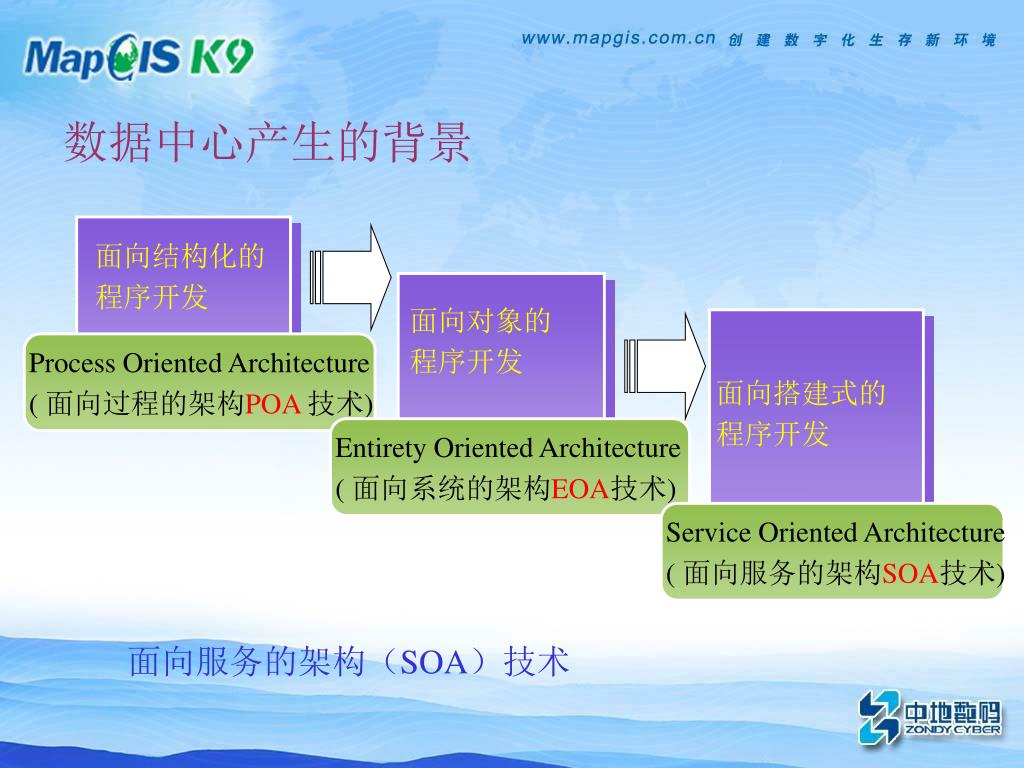 MapGIS K9

www.mapgis.com.cn 创 建 数 字 化 生 存 新 环 境

数据中心产生的背景

面向结构化的程序开发

Process Oriented Architecture ( 面向过程的架构POA 技术)

面向对象的程序开发

Entirety Oriented Architecture ( 面向系统的架构EOA技术)

面向搭建式的程序开发

Service Oriented Architecture ( 面向服务的架构SOA技术)

面向服务的架构（SOA）技术

中地数码 ZONDY CYBER